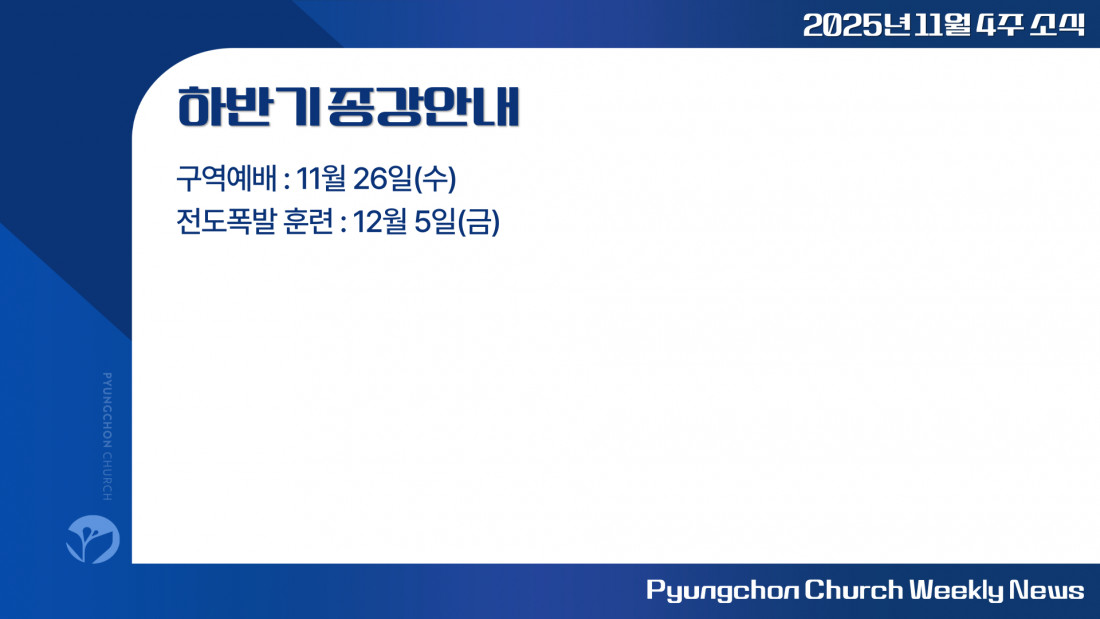 2025년 11월 4주 소식

하반기 종강안내

구역예배 : 11월 26일(수)
전도폭발 훈련 : 12월 5일(금)

PYUNGCHON CHURCH

Pyungchon Church Weekly News